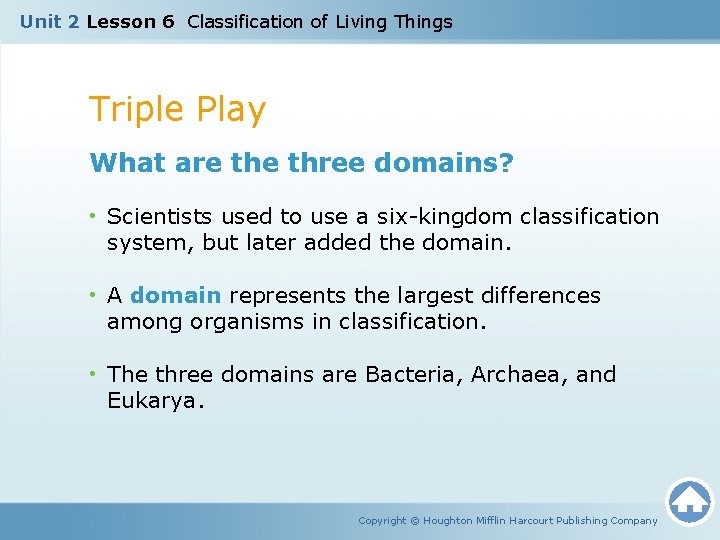 Unit 2 Lesson 6 Classification of Living Things

Triple Play

What are the three domains?

• Scientists used to use a six-kingdom classification system, but later added the domain.

• A domain represents the largest differences among organisms in classification.

• The three domains are Bacteria, Archaea, and Eukarya.

Copyright © Houghton Mifflin Harcourt Publishing Company